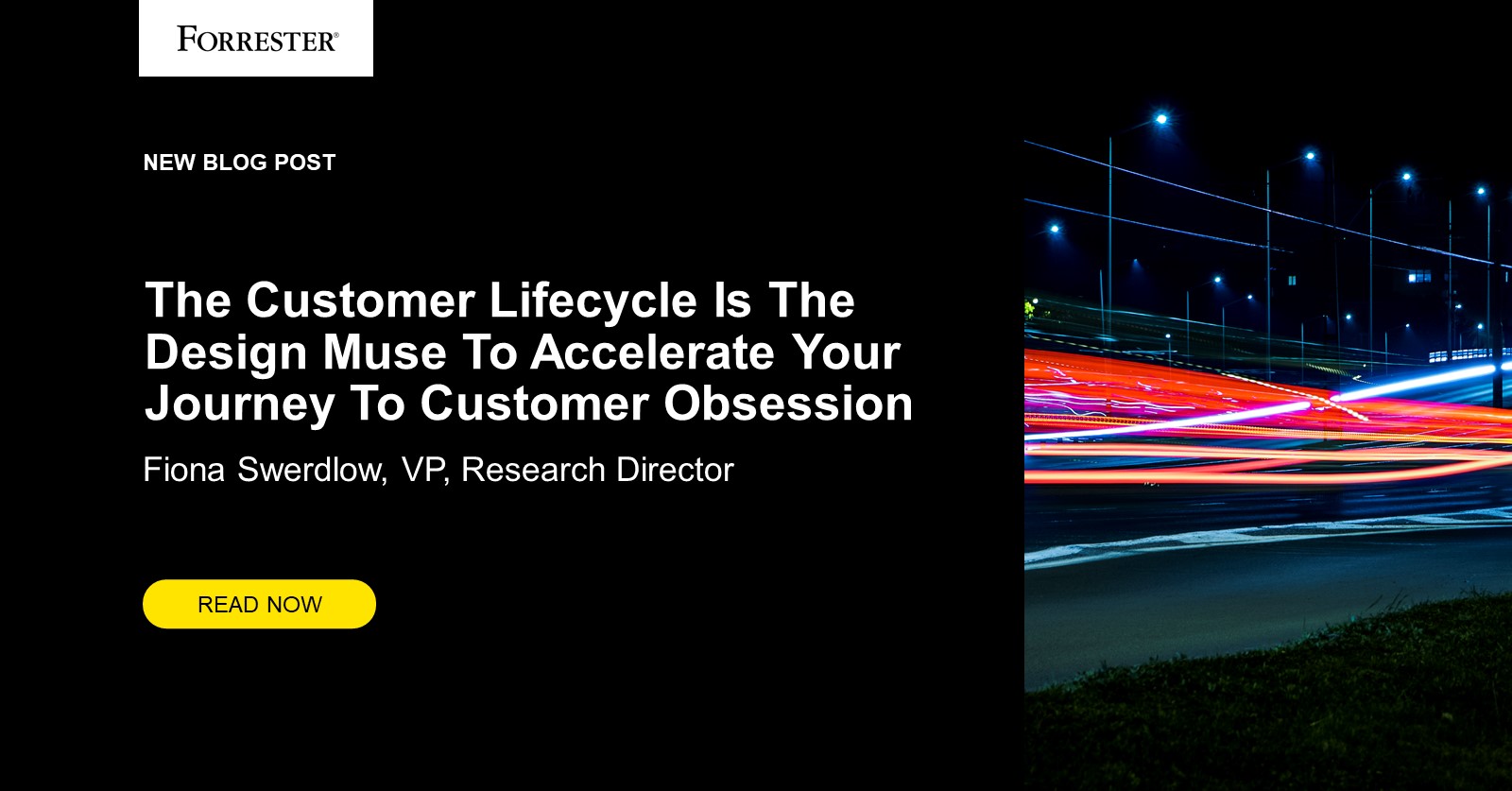 FORRESTER®

NEW BLOG POST

The Customer Lifecycle Is The Design Muse To Accelerate Your Journey To Customer Obsession

Fiona Swerdlow, VP, Research Director

READ NOW